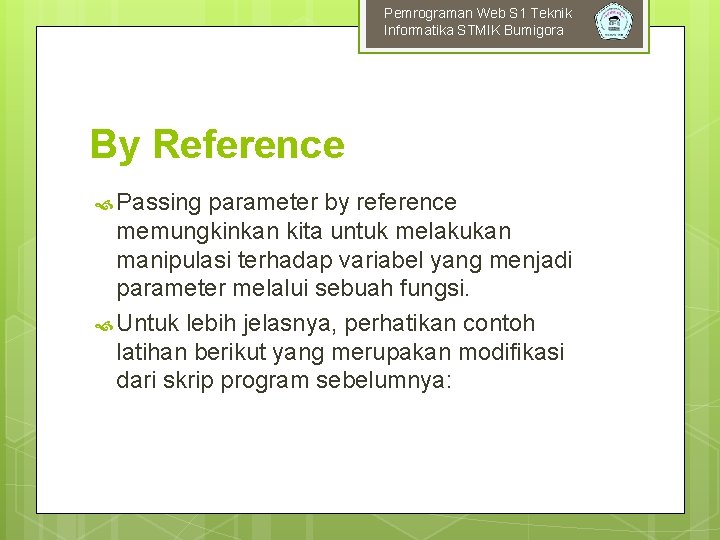 Pemrograman Web S1 Teknik Informatika STMIK Bumigora

By Reference

Passing parameter by reference memungkinkan kita untuk melakukan manipulasi terhadap variabel yang menjadi parameter melalui sebuah fungsi.

Untuk lebih jelasnya, perhatikan contoh latihan berikut yang merupakan modifikasi dari skrip program sebelumnya: